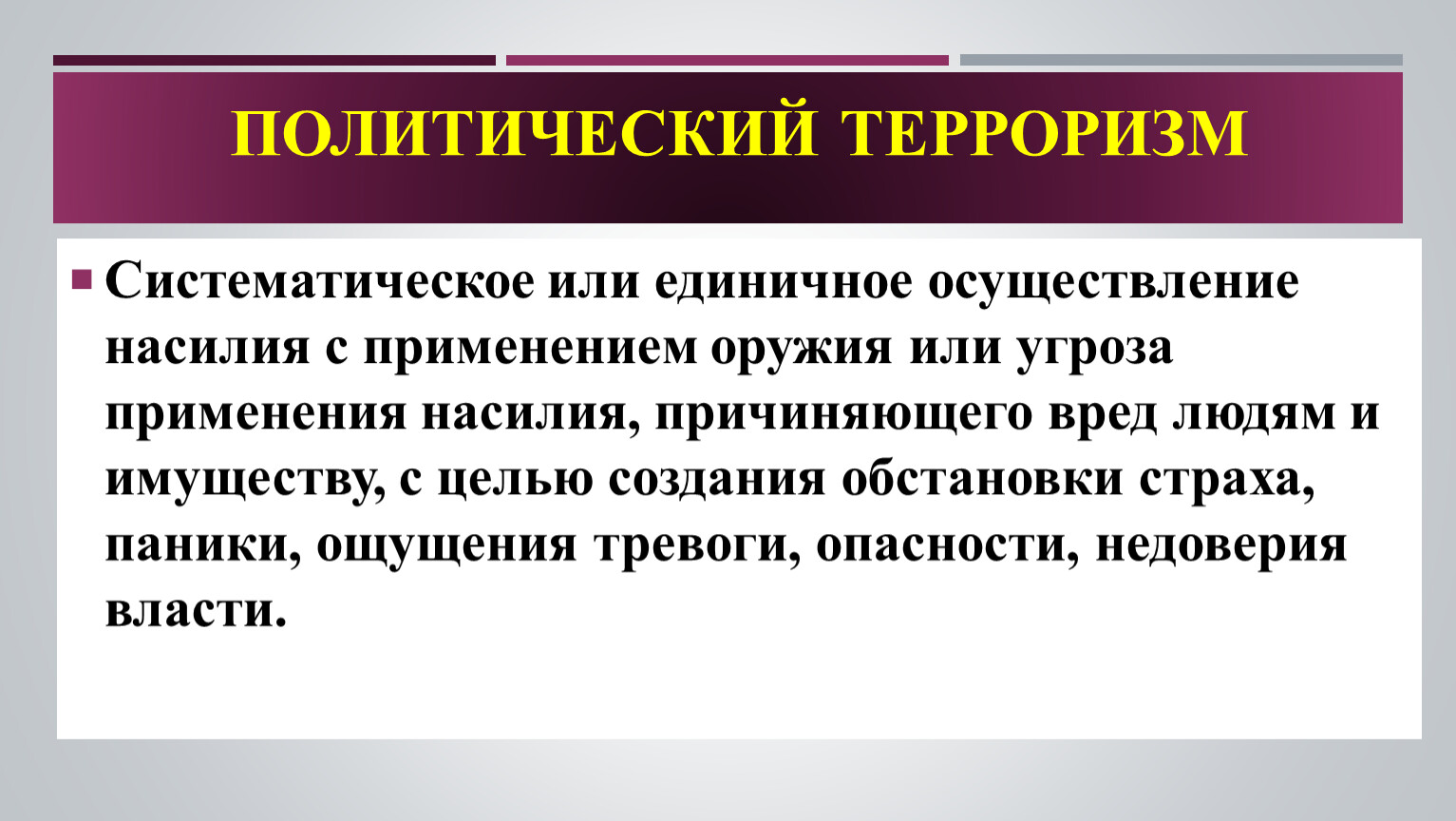 ПОЛИТИЧЕСКИЙ ТЕРРОРИЗМ

Систематическое или единичное осуществление насилия с применением оружия или угроза применения насилия, причиняющего вред людям и имуществу, с целью создания обстановки страха, паники, ощущения тревоги, опасности, недоверия власти.